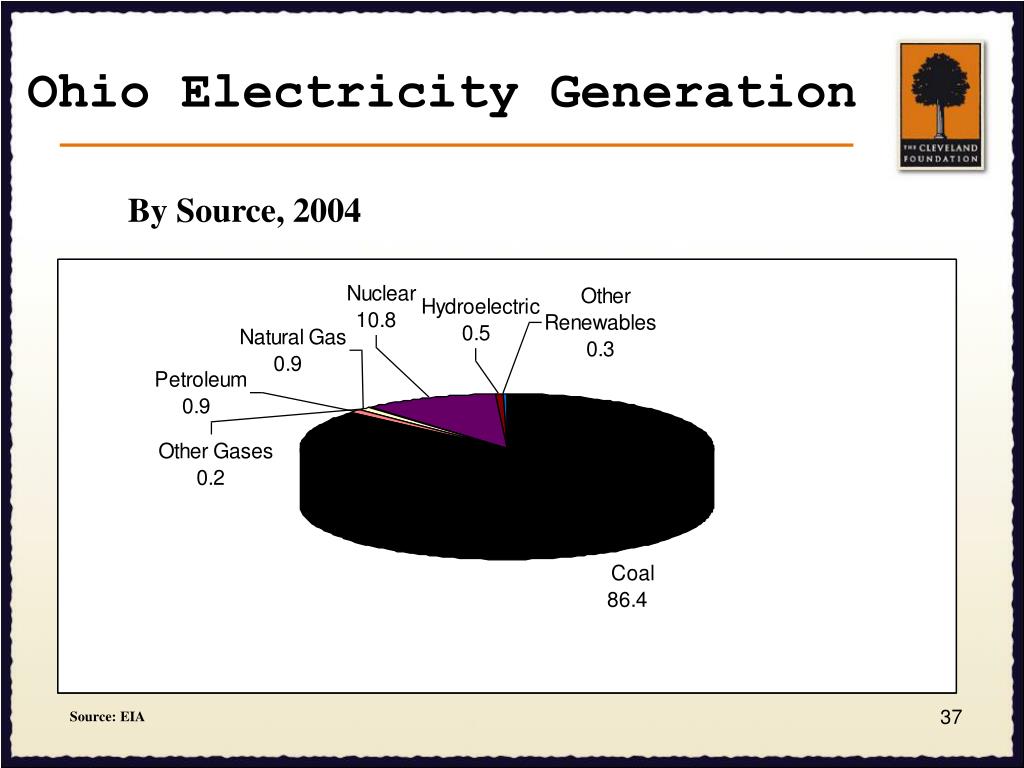 Ohio Electricity Generation

THE CLEVELAND FOUNDATION

By Source, 2004

Nuclear 10.8

Hydroelectric 0.5

Other Renewables 0.3

Natural Gas 0.9

Petroleum 0.9

Other Gases 0.2

Coal 86.4

Source: EIA

37